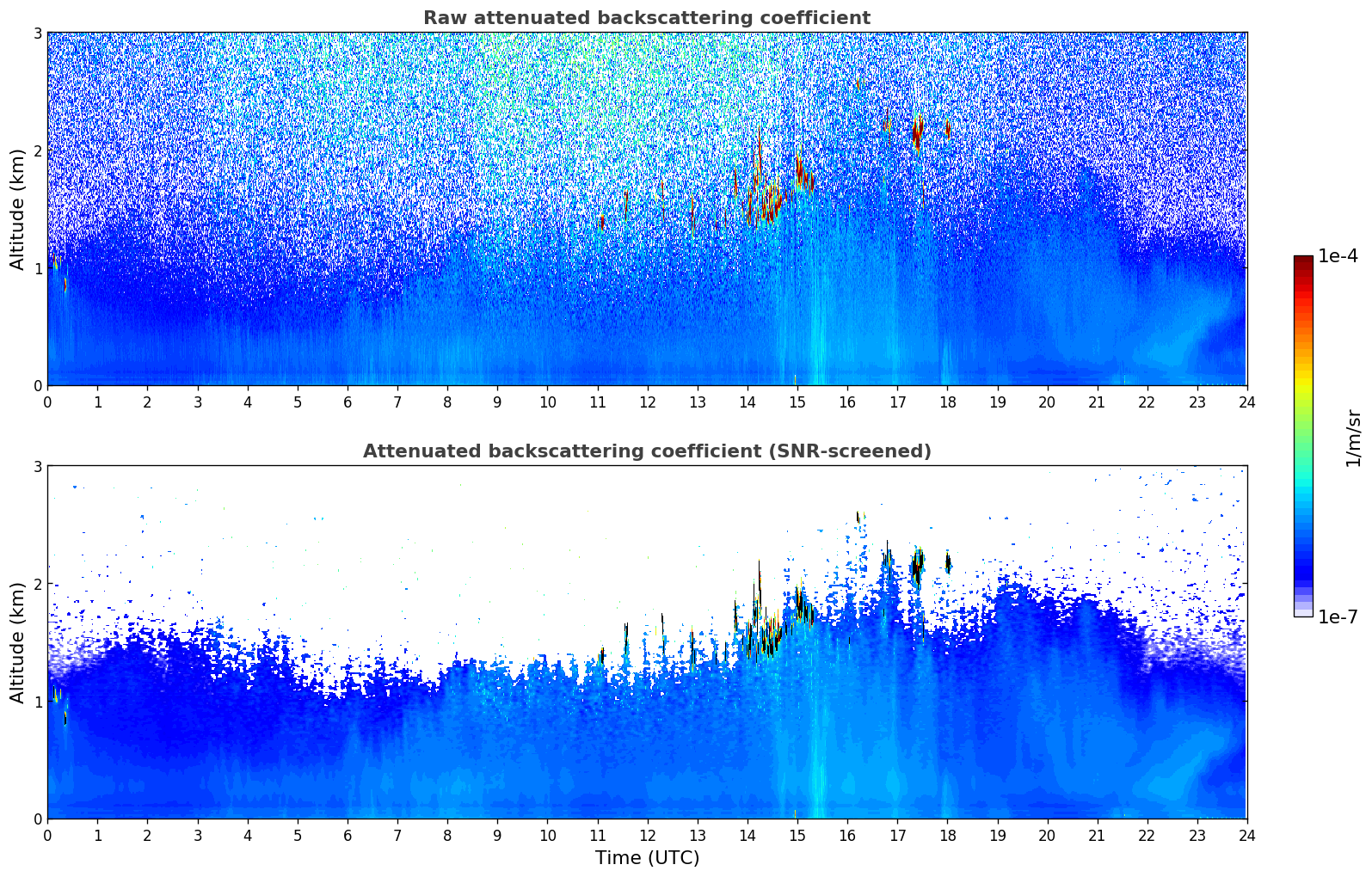 Raw attenuated backscattering coefficient

Altitude (km)

3
2
1
0

0 1 2 3 4 5 6 7 8 9 10 11 12 13 14 15 16 17 18 19 20 21 22 23 24

Attenuated backscattering coefficient (SNR-screened)

Altitude (km)

3
2
1
0

0 1 2 3 4 5 6 7 8 9 10 11 12 13 14 15 16 17 18 19 20 21 22 23 24

Time (UTC)

1e-4

1/m/sr

1e-7